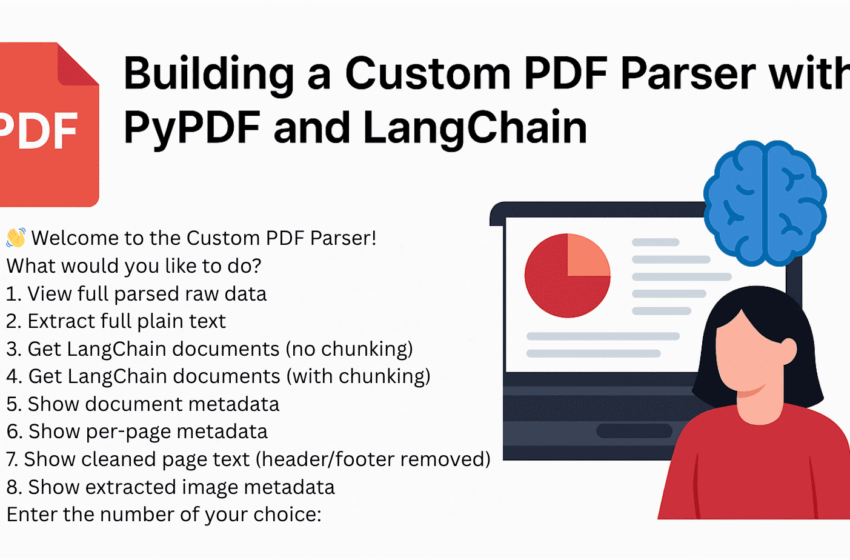 PDF

Building a Custom PDF Parser with PyPDF and LangChain

👋 Welcome to the Custom PDF Parser!
What would you like to do?
1. View full parsed raw data
2. Extract full plain text
3. Get LangChain documents (no chunking)
4. Get LangChain documents (with chunking)
5. Show document metadata
6. Show per-page metadata
7. Show cleaned page text (header/footer removed)
8. Show extracted image metadata
Enter the number of your choice: